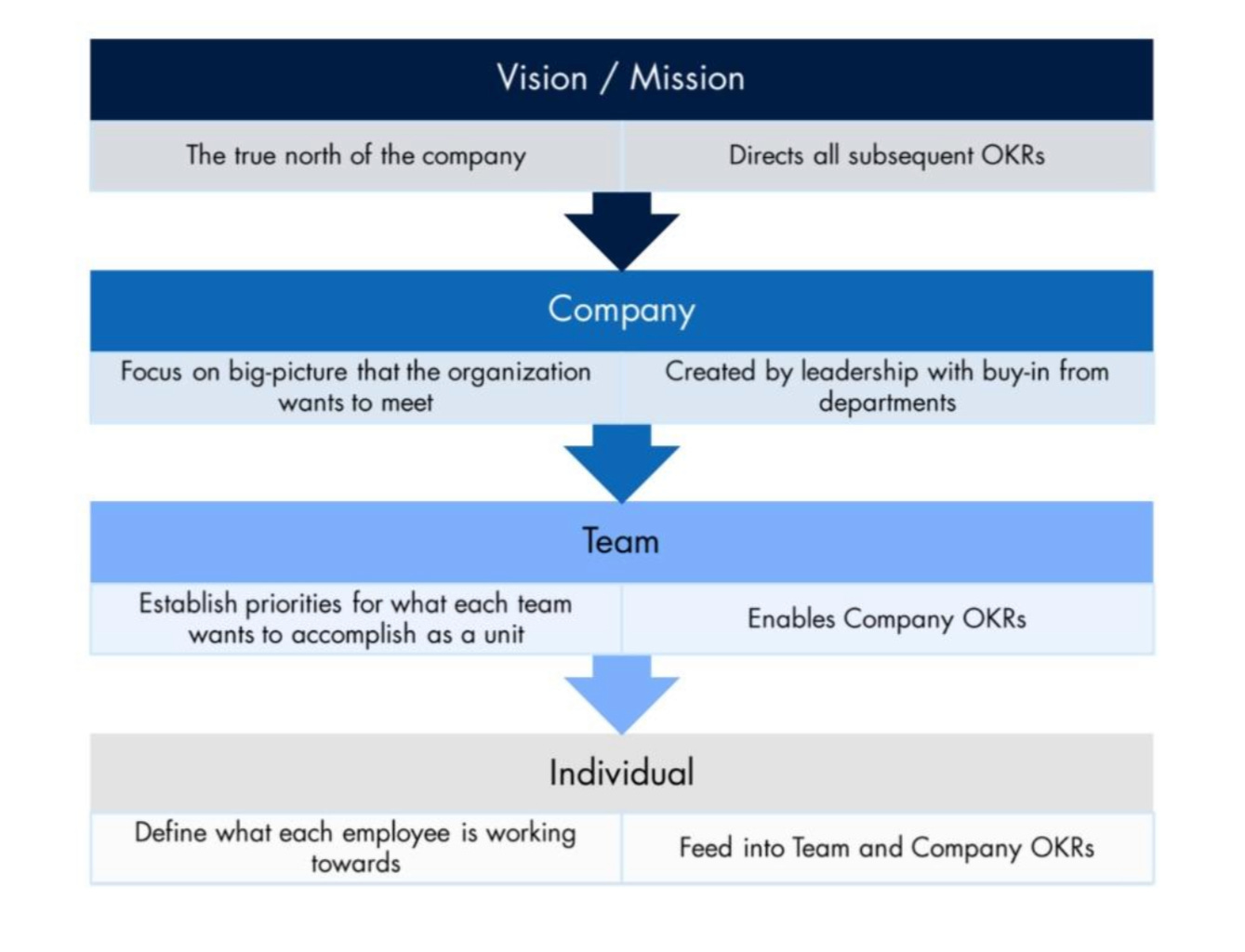 Vision / Mission

The true north of the company

Directs all subsequent OKRs

Company

Focus on big-picture that the organization wants to meet

Created by leadership with buy-in from departments

Team

Establish priorities for what each team wants to accomplish as a unit

Enables Company OKRs

Individual

Define what each employee is working towards

Feed into Team and Company OKRs